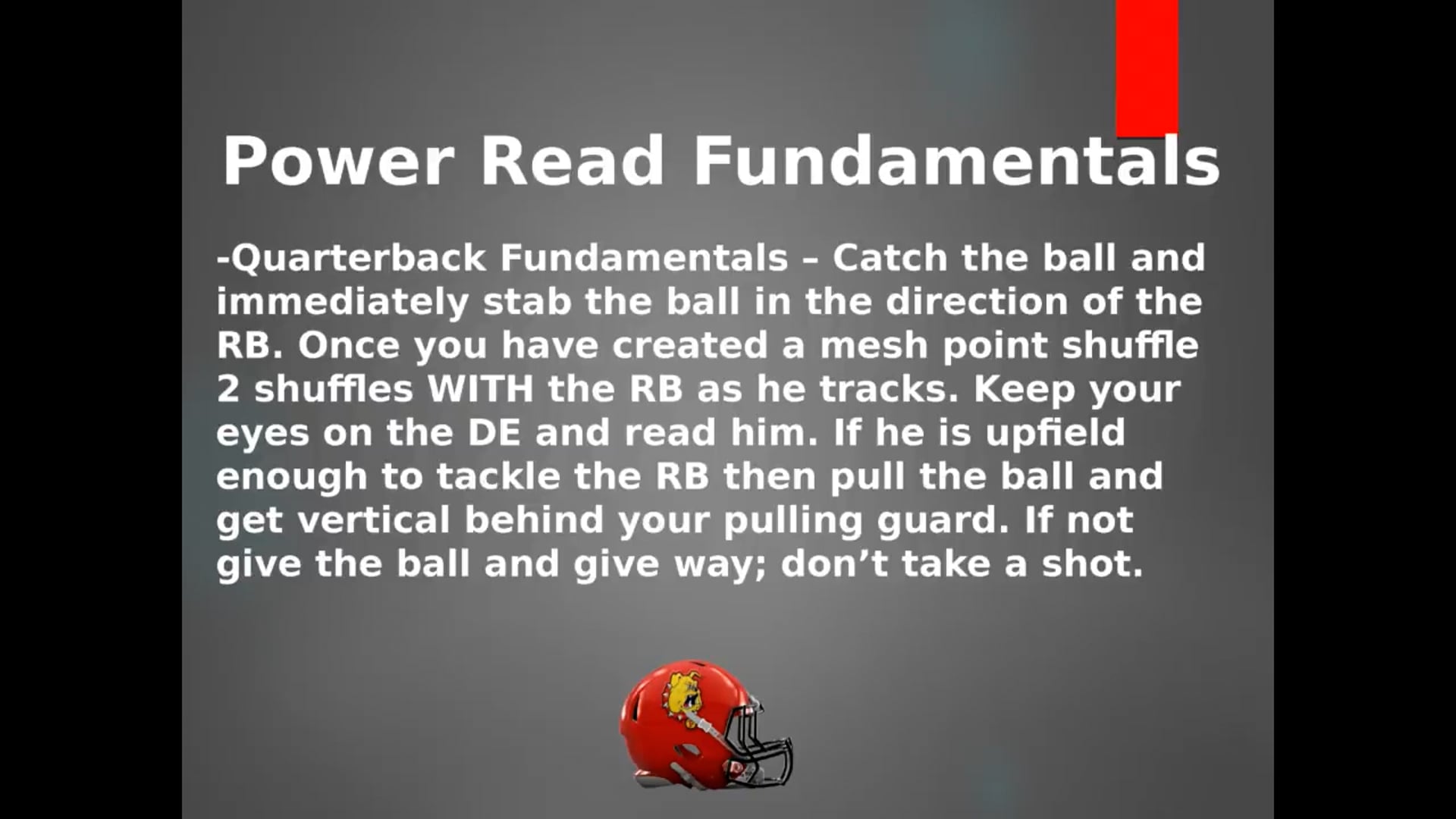 Power Read Fundamentals

-Quarterback Fundamentals – Catch the ball and immediately stab the ball in the direction of the RB. Once you have created a mesh point shuffle 2 shuffles WITH the RB as he tracks. Keep your eyes on the DE and read him. If he is upfield enough to tackle the RB then pull the ball and get vertical behind your pulling guard. If not give the ball and give way; don't take a shot.